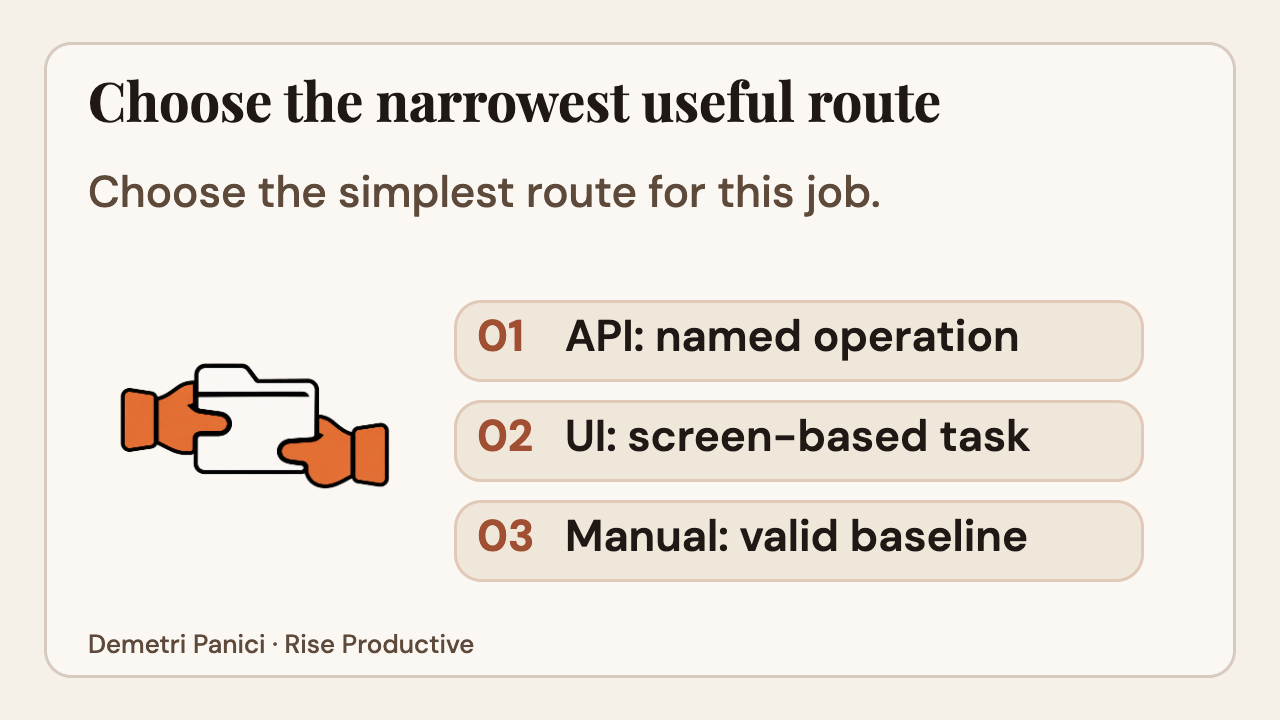 Choose the narrowest useful route

Choose the simplest route for this job.

01 API: named operation

02 UI: screen-based task

03 Manual: valid baseline

Demetri Panici · Rise Productive